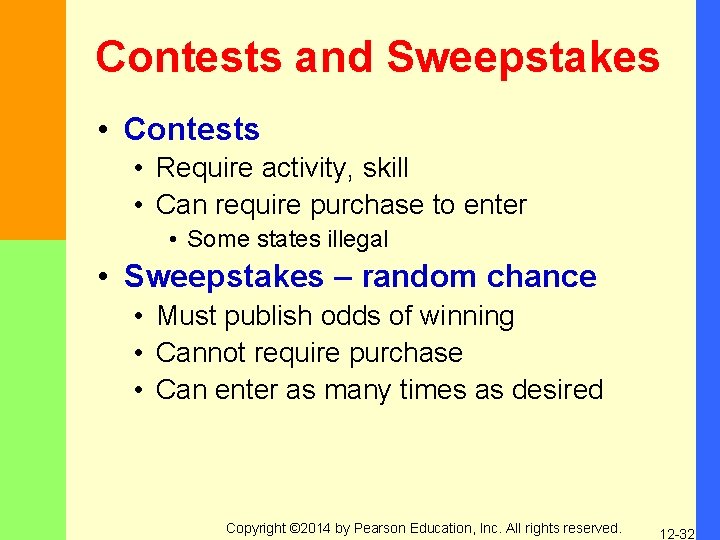 Contests and Sweepstakes

• Contests
  • Require activity, skill
  • Can require purchase to enter
    • Some states illegal
• Sweepstakes – random chance
  • Must publish odds of winning
  • Cannot require purchase
  • Can enter as many times as desired

Copyright ©2014 by Pearson Education, Inc. All rights reserved.

12-32